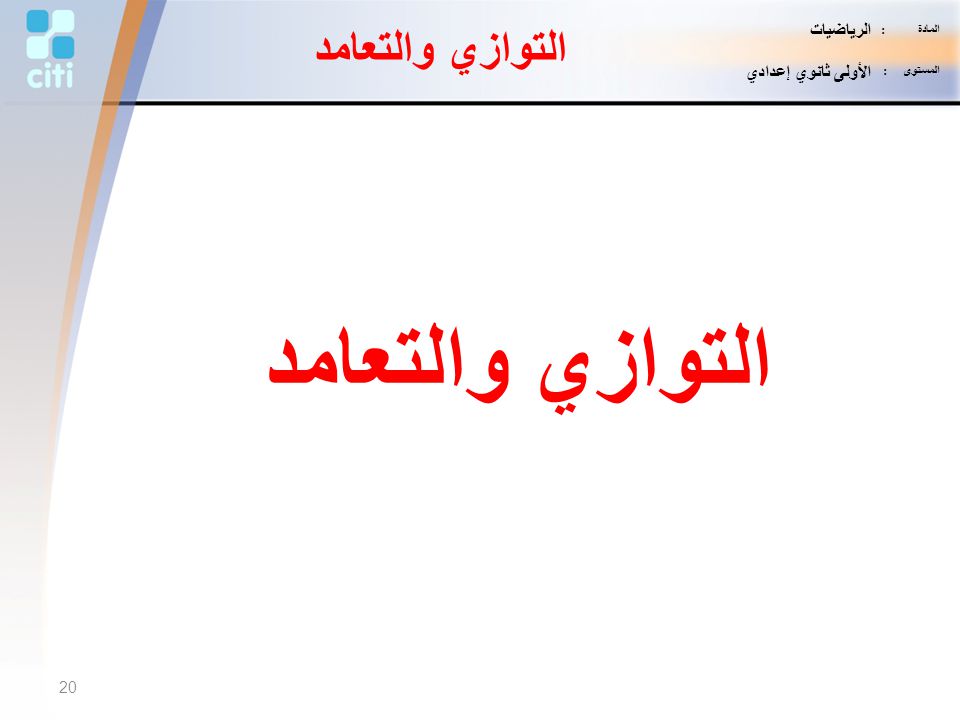 المادة : الرياضيات
المستوى : الأولى ثانوي إعدادي

التوازي والتعامد

citi

التوازي والتعامد

20